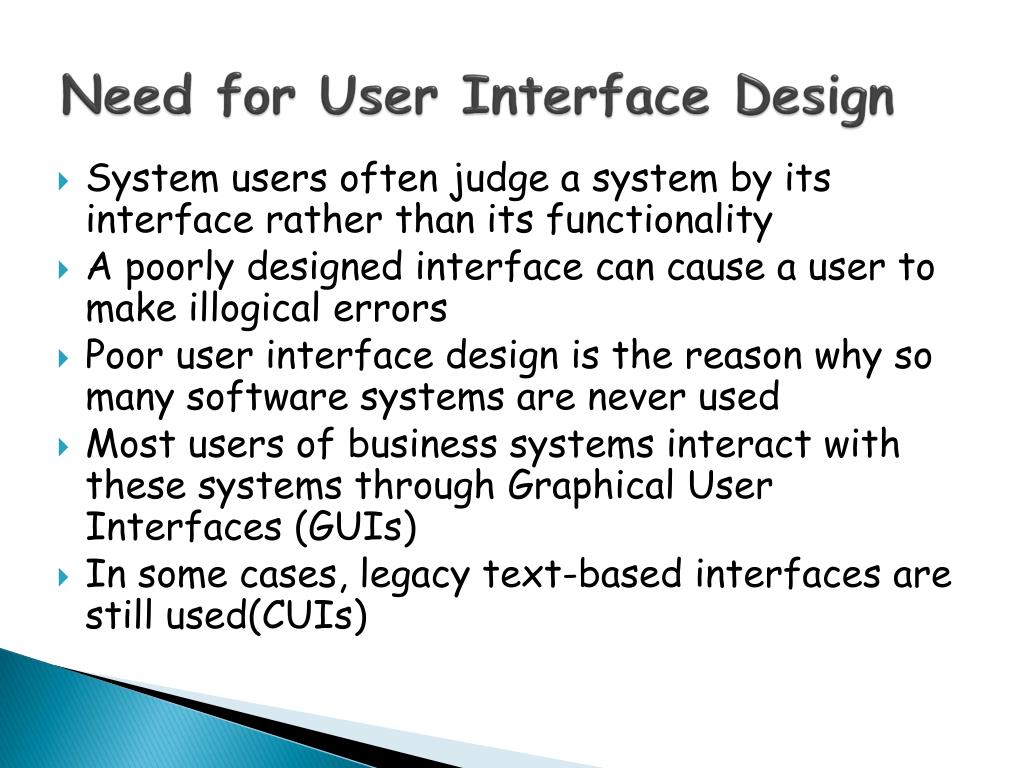 Need for User Interface Design

System users often judge a system by its interface rather than its functionality

A poorly designed interface can cause a user to make illogical errors

Poor user interface design is the reason why so many software systems are never used

Most users of business systems interact with these systems through Graphical User Interfaces (GUIs)

In some cases, legacy text-based interfaces are still used(CUIs)